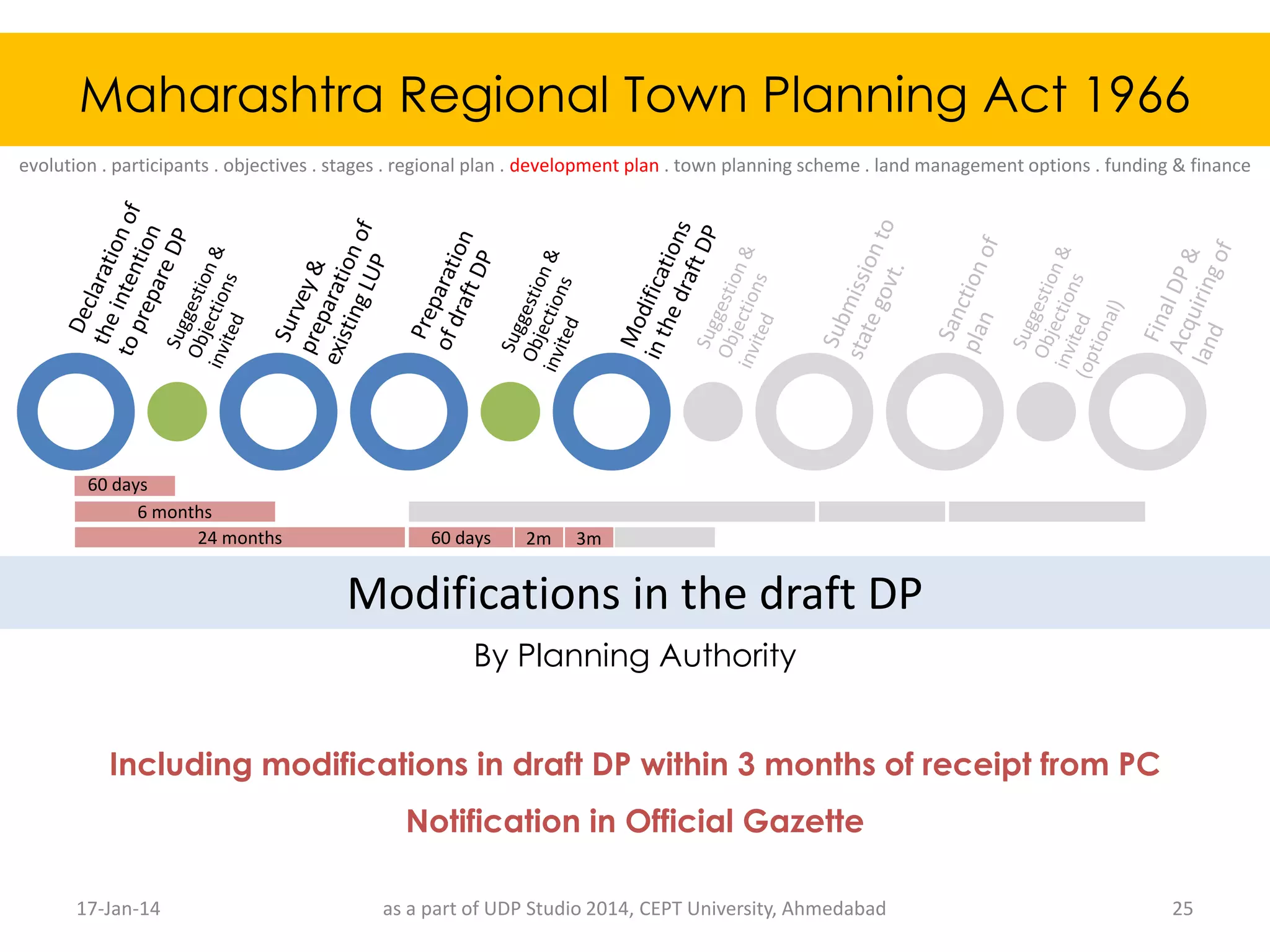 Maharashtra Regional Town Planning Act 1966

evolution . participants . objectives . stages . regional plan . development plan . town planning scheme . land management options . funding & finance

Declaration of the intention to prepare DP

Suggestion & Objections invited

Survey & preparation of existing LUP

Preparation of draft DP

Suggestion & Objections invited

Modifications in the draft DP

Suggestion & Objections invited

Submission to state govt.

Sanction of plan

Suggestion & Objections invited (optional)

Final DP & Acquiring of land

60 days

6 months

24 months

60 days

2m

3m

Modifications in the draft DP

By Planning Authority

Including modifications in draft DP within 3 months of receipt from PC

Notification in Official Gazette

17-Jan-14

as a part of UDP Studio 2014, CEPT University, Ahmedabad

25